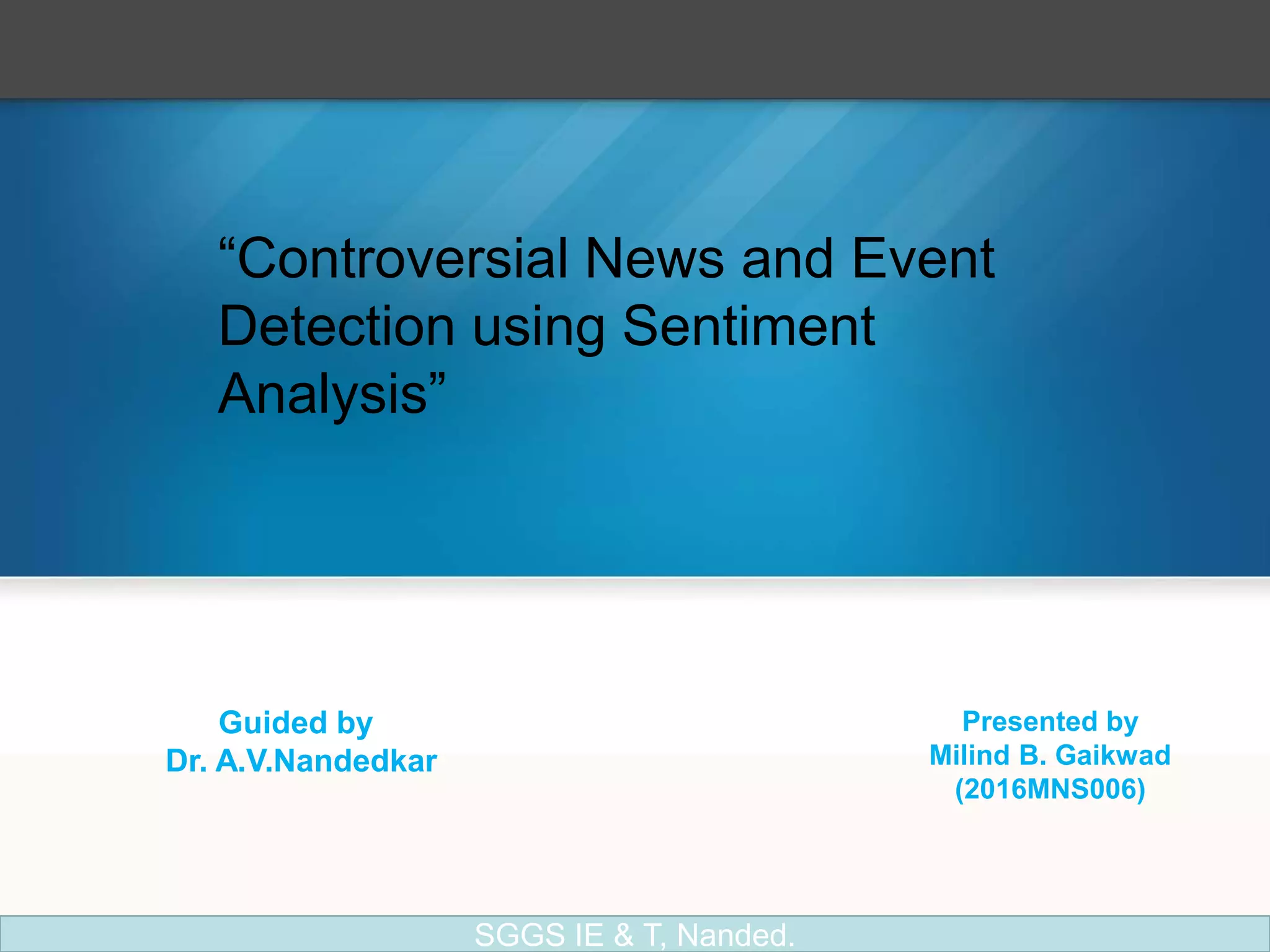 “Controversial News and Event Detection using Sentiment Analysis”

Guided by
Dr. A.V.Nandedkar

Presented by
Milind B. Gaikwad
(2016MNS006)

SGGS IE & T, Nanded.